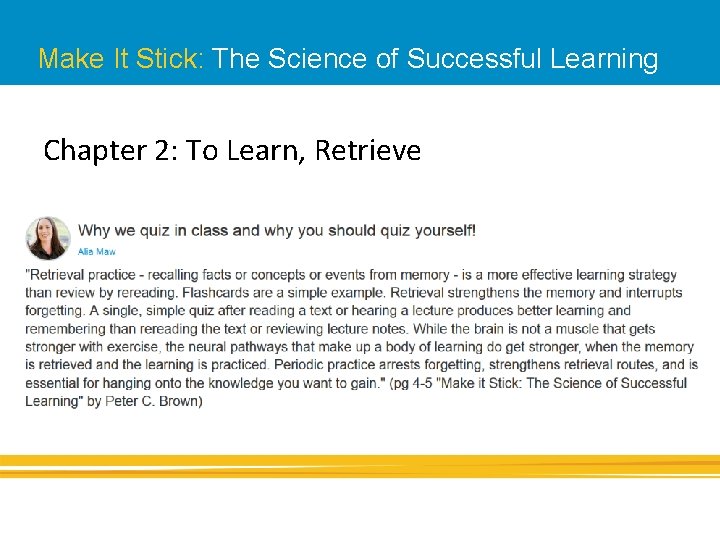 Make It Stick: The Science of Successful Learning

Chapter 2: To Learn, Retrieve

Why we quiz in class and why you should quiz yourself!

Alia Maw

"Retrieval practice - recalling facts or concepts or events from memory - is a more effective learning strategy than review by rereading. Flashcards are a simple example. Retrieval strengthens the memory and interrupts forgetting. A single, simple quiz after reading a text or hearing a lecture produces better learning and remembering than rereading the text or reviewing lecture notes. While the brain is not a muscle that gets stronger with exercise, the neural pathways that make up a body of learning do get stronger, when the memory is retrieved and the learning is practiced. Periodic practice arrests forgetting, strengthens retrieval routes, and is essential for hanging onto the knowledge you want to gain." (pg 4-5 "Make it Stick: The Science of Successful Learning" by Peter C. Brown)